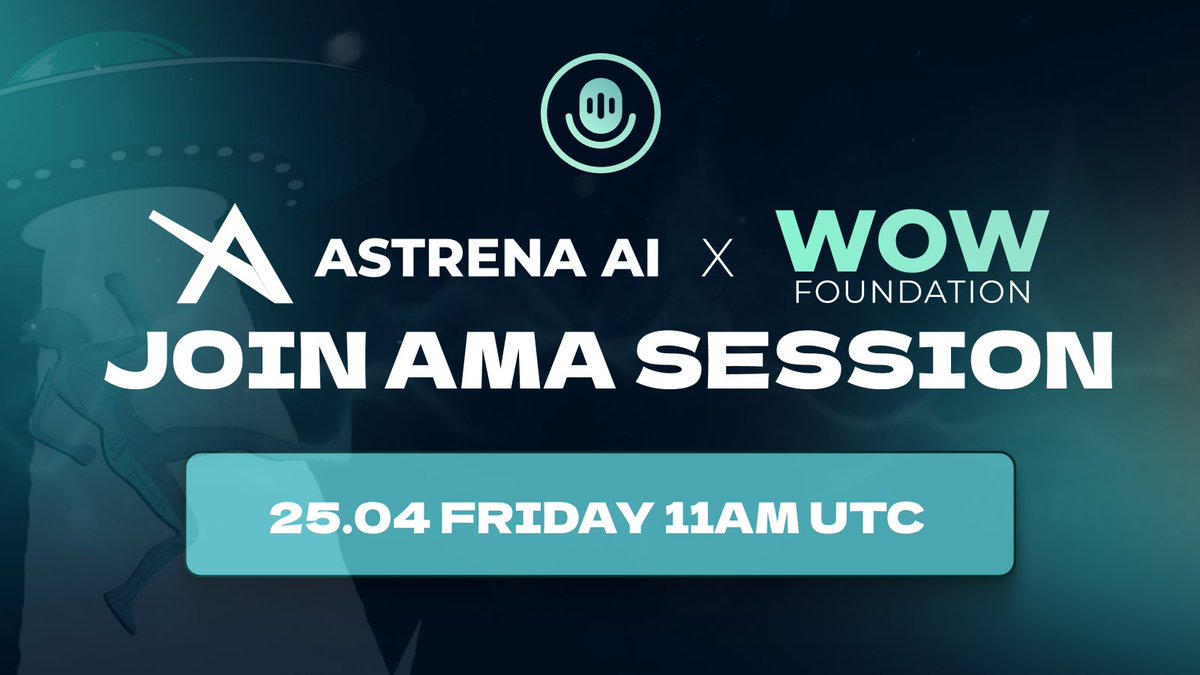 ASTRENA AI X WOW FOUNDATION

JOIN AMA SESSION

25.04 FRIDAY 11AM UTC